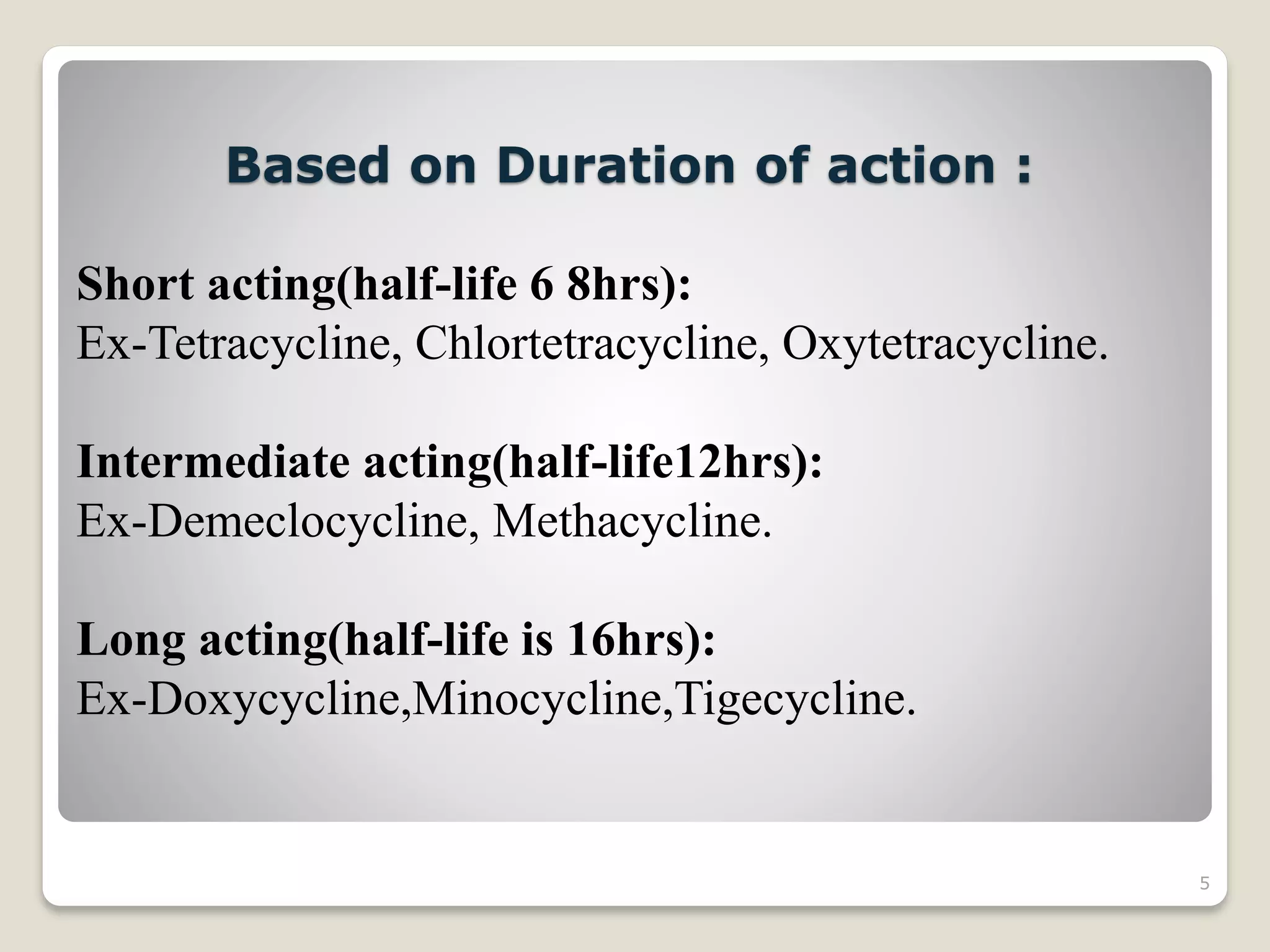 Based on Duration of action :

Short acting(half-life 6 8hrs):
Ex-Tetracycline, Chlortetracycline, Oxytetracycline.

Intermediate acting(half-life12hrs):
Ex-Demeclocycline, Methacycline.

Long acting(half-life is 16hrs):
Ex-Doxycycline,Minocycline,Tigecycline.

5